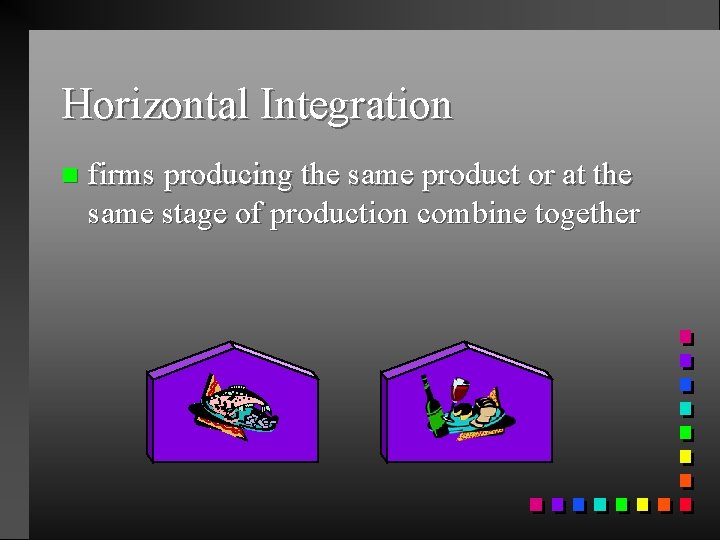 Horizontal Integration

firms producing the same product or at the same stage of production combine together